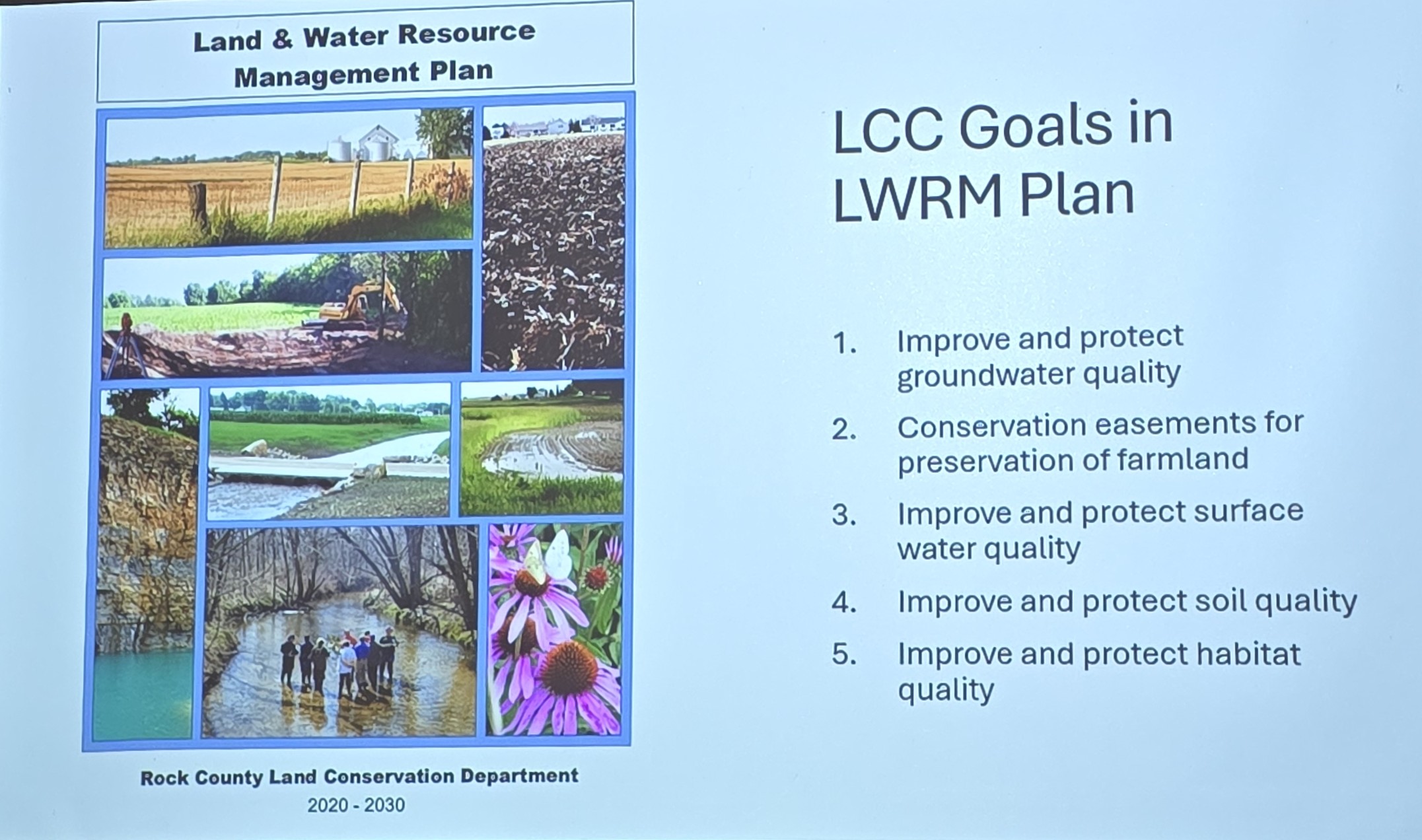 Land & Water Resource Management Plan

Rock County Land Conservation Department

2020 - 2030

LCC Goals in LWRM Plan

1. Improve and protect groundwater quality
2. Conservation easements for preservation of farmland
3. Improve and protect surface water quality
4. Improve and protect soil quality
5. Improve and protect habitat quality